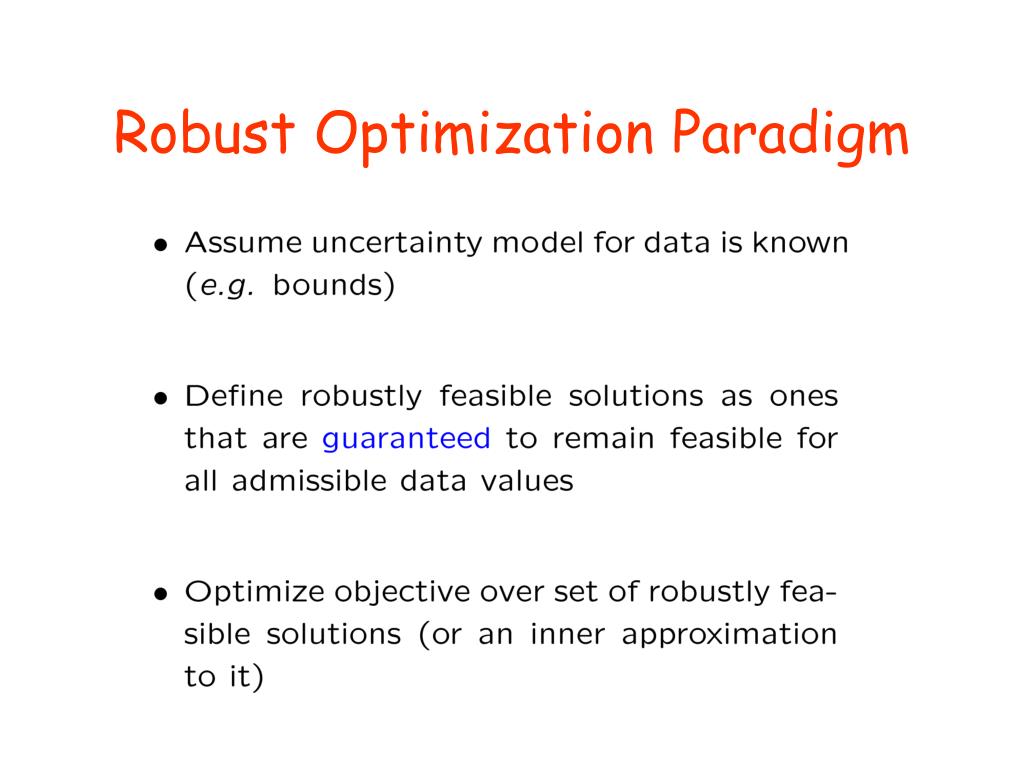 Robust Optimization Paradigm

• Assume uncertainty model for data is known (e.g. bounds)

• Define robustly feasible solutions as ones that are guaranteed to remain feasible for all admissible data values

• Optimize objective over set of robustly feasible solutions (or an inner approximation to it)